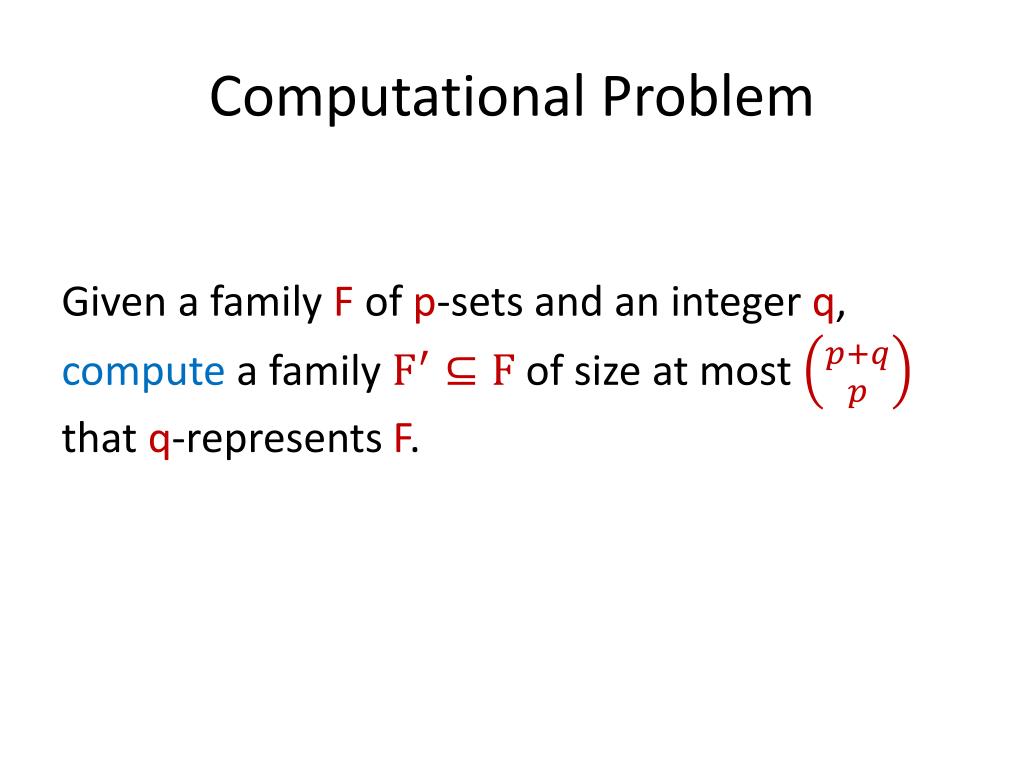 Computational Problem

Given a family F of p-sets and an integer q, compute a family $F' \subseteq F$ of size at most $\binom{p+q}{p}$ that q-represents F.